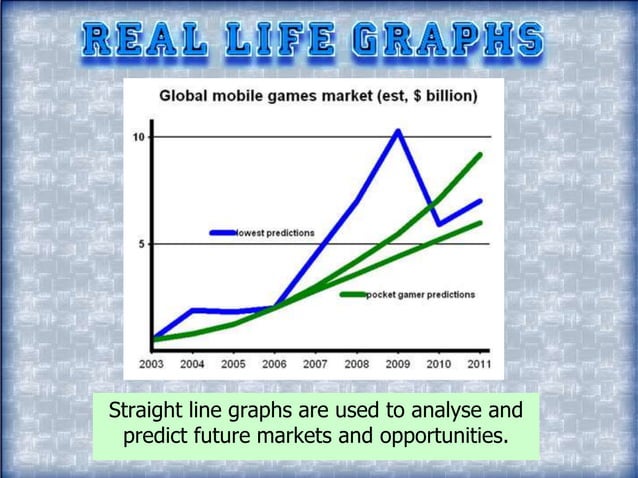 REAL LIFE GRAPHS

Global mobile games market (est, $ billion)

10

5

lowest predictions

pocket gamer predictions

2003 2004 2005 2006 2007 2008 2009 2010 2011

Straight line graphs are used to analyse and predict future markets and opportunities.